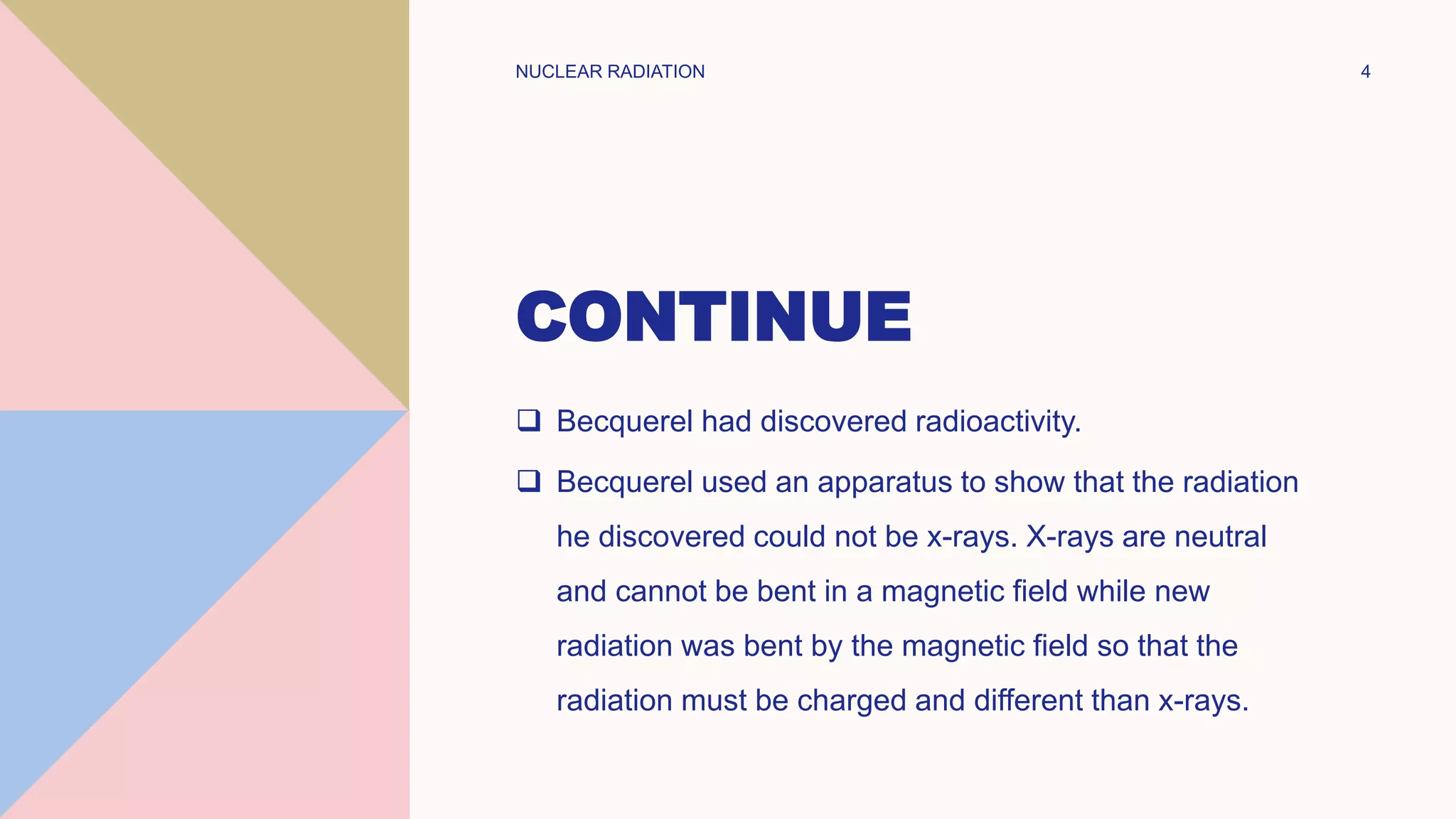 NUCLEAR RADIATION

4

CONTINUE

❑ Becquerel had discovered radioactivity.

❑ Becquerel used an apparatus to show that the radiation he discovered could not be x-rays. X-rays are neutral and cannot be bent in a magnetic field while new radiation was bent by the magnetic field so that the radiation must be charged and different than x-rays.